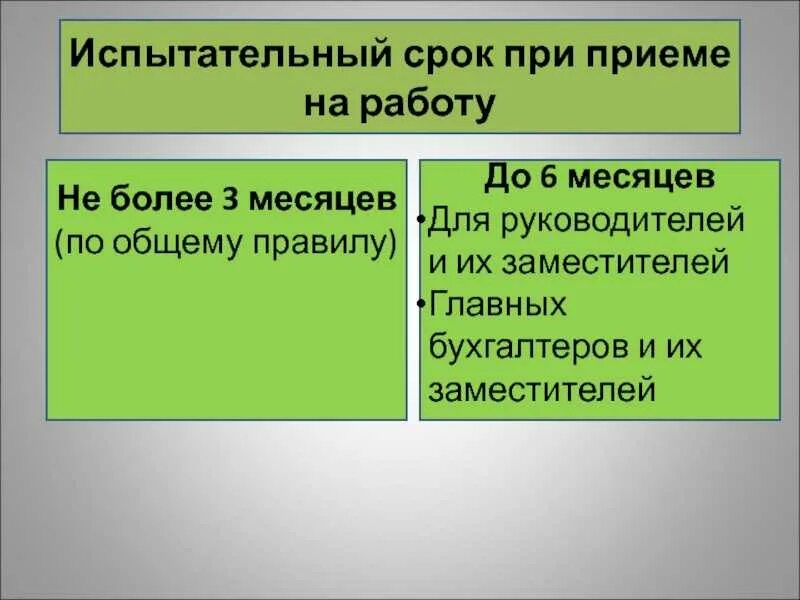 Испытательный срок при приеме на работу

Не более 3 месяцев
(по общему правилу)

До 6 месяцев
•Для руководителей и их заместителей
•Главных бухгалтеров и их заместителей